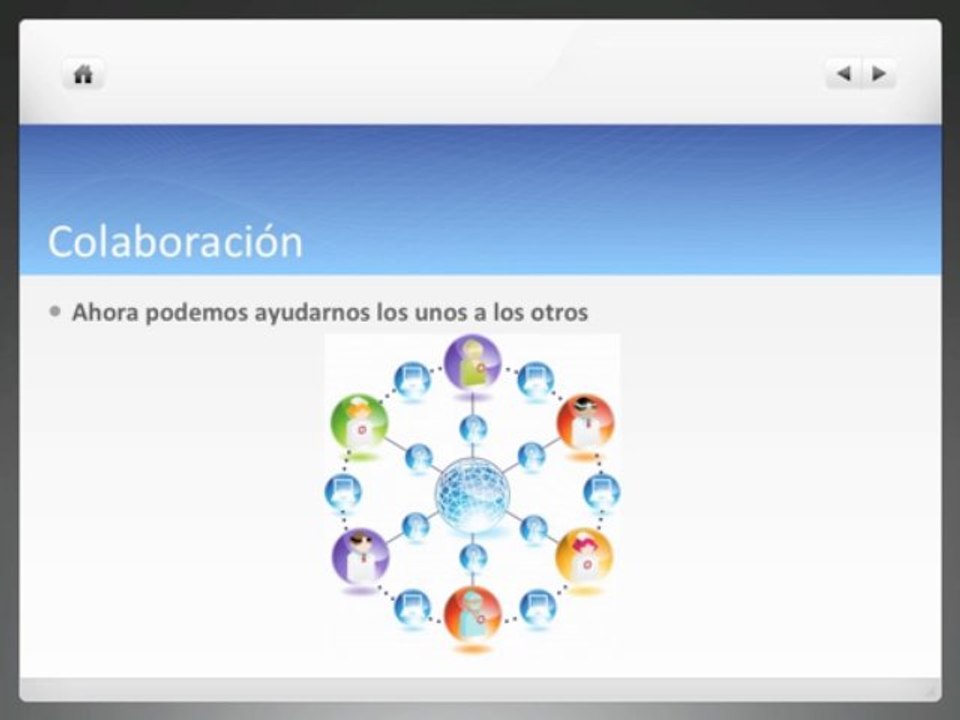 Colaboración

• Ahora podemos ayudarnos los unos a los otros